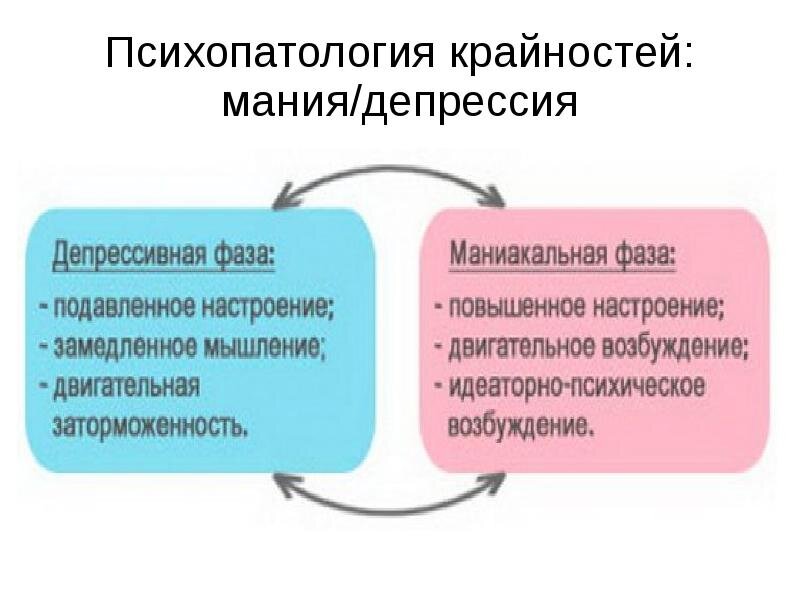 Психопатология крайностей: мания/депрессия

Депрессивная фаза:
- подавленное настроение;
- замедленное мышление;
- двигательная заторможенность.

Маниакальная фаза:
- повышенное настроение;
- двигательное возбуждение;
- идеаторно-психическое возбуждение.